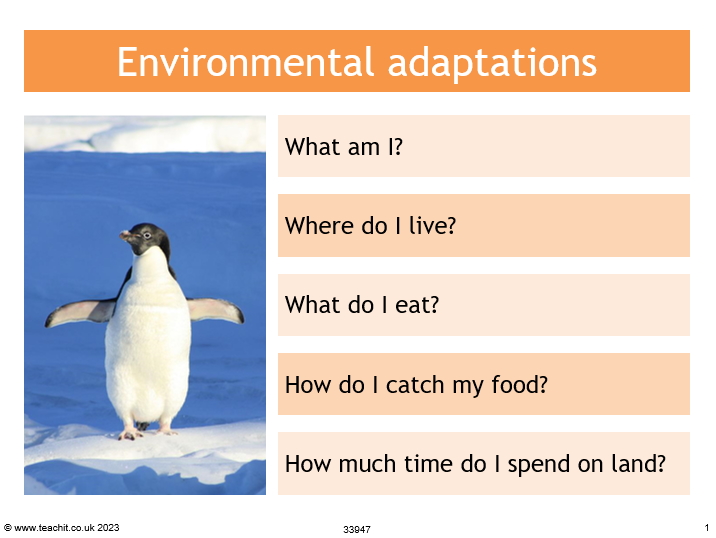 Environmental adaptations

What am I?

Where do I live?

What do I eat?

How do I catch my food?

How much time do I spend on land?

© www.teachit.co.uk 2023

33947

1